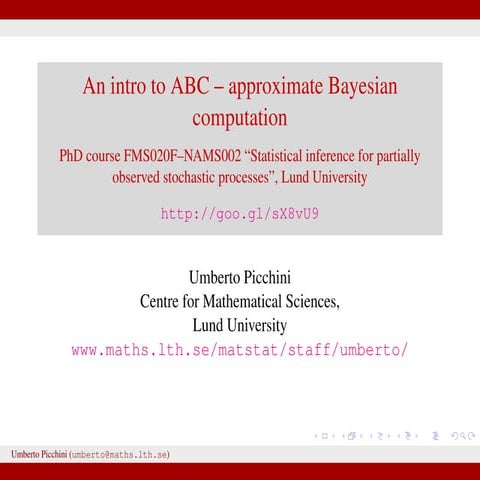 An intro to ABC – approximate Bayesian computation

PhD course FMS020F–NAMS002 “Statistical inference for partially observed stochastic processes”, Lund University

http://goo.gl/sX8vU9

Umberto Picchini
Centre for Mathematical Sciences,
Lund University
www.maths.lth.se/matstat/staff/umberto/

Umberto Picchini (umberto@maths.lth.se)